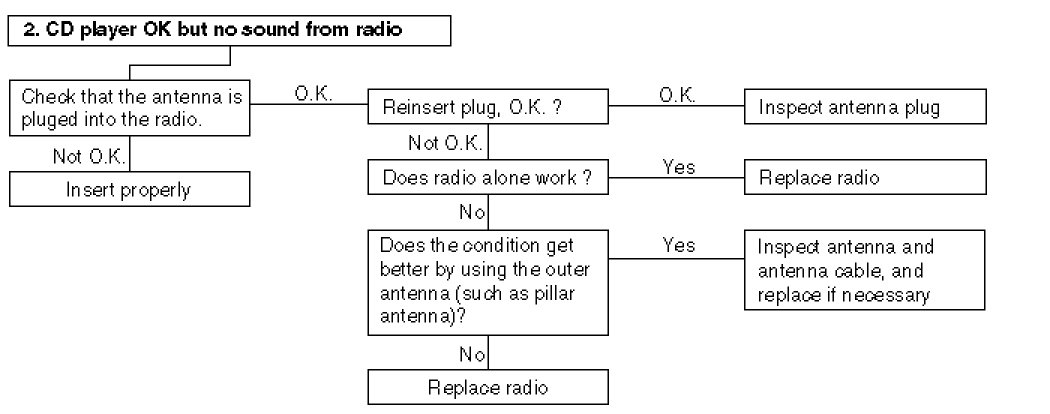 2. CD player OK but no sound from radio

Check that the antenna is pluged into the radio.

O.K.

Reinsert plug, O.K. ?

O.K.

Inspect antenna plug

Not O.K.

Insert properly

Not O.K.

Does radio alone work ?

Yes

Replace radio

No

Does the condition get better by using the outer antenna (such as pillar antenna)?

Yes

Inspect antenna and antenna cable, and replace if necessary

No

Replace radio